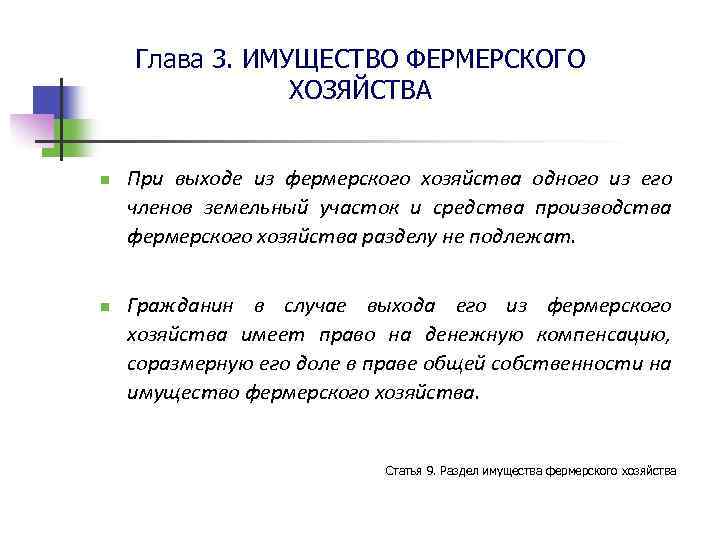 Глава 3. ИМУЩЕСТВО ФЕРМЕРСКОГО ХОЗЯЙСТВА

При выходе из фермерского хозяйства одного из его членов земельный участок и средства производства фермерского хозяйства разделу не подлежат.

Гражданин в случае выхода его из фермерского хозяйства имеет право на денежную компенсацию, соразмерную его доле в праве общей собственности на имущество фермерского хозяйства.

Статья 9. Раздел имущества фермерского хозяйства